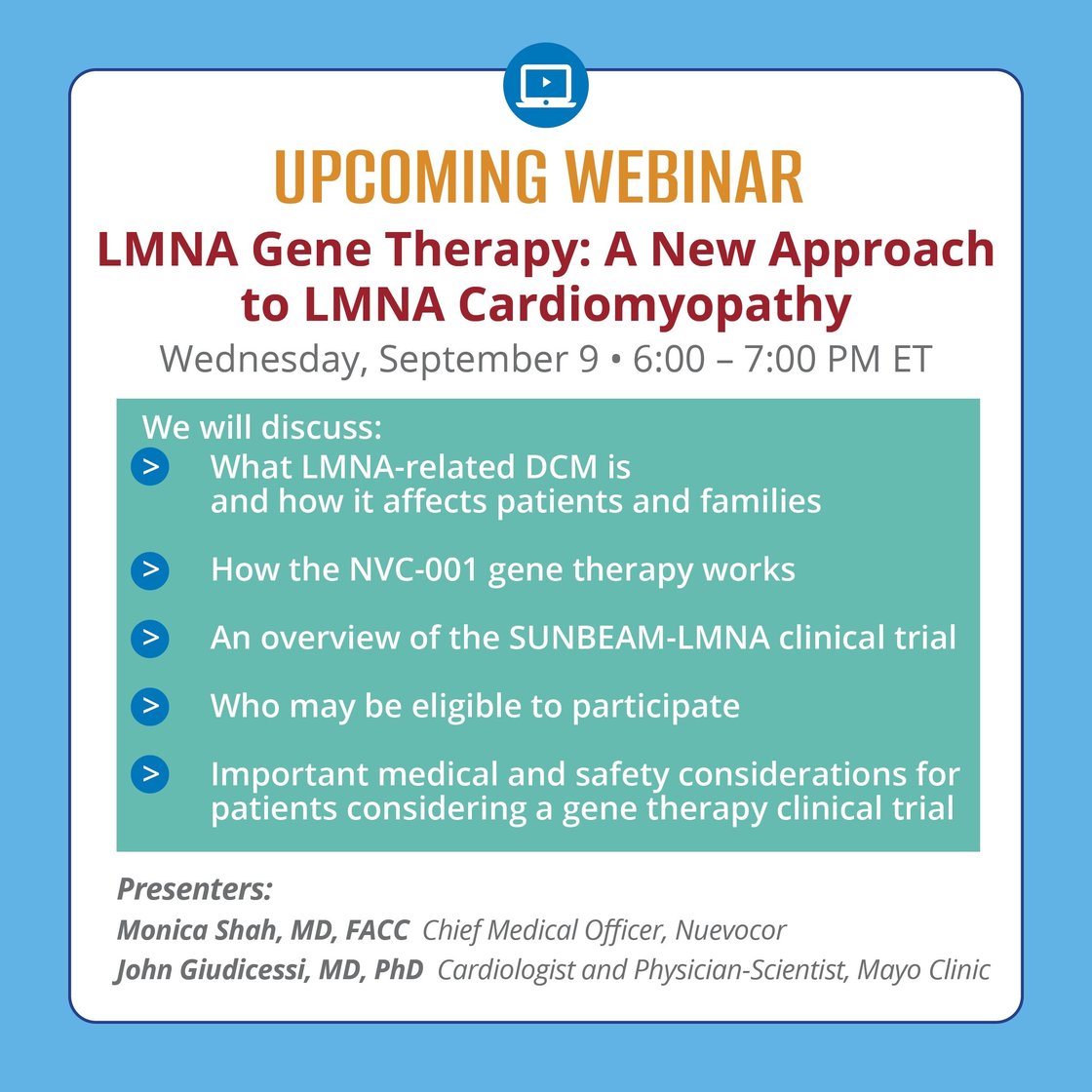 UPCOMING WEBINAR

LMNA Gene Therapy: A New Approach to LMNA Cardiomyopathy

Wednesday, September 9 • 6:00 – 7:00 PM ET

We will discuss:

> What LMNA-related DCM is and how it affects patients and families

> How the NVC-001 gene therapy works

> An overview of the SUNBEAM-LMNA clinical trial

> Who may be eligible to participate

> Important medical and safety considerations for patients considering a gene therapy clinical trial

Presenters:

Monica Shah, MD, FACC Chief Medical Officer, Nuevocor

John Giudicessi, MD, PhD Cardiologist and Physician-Scientist, Mayo Clinic